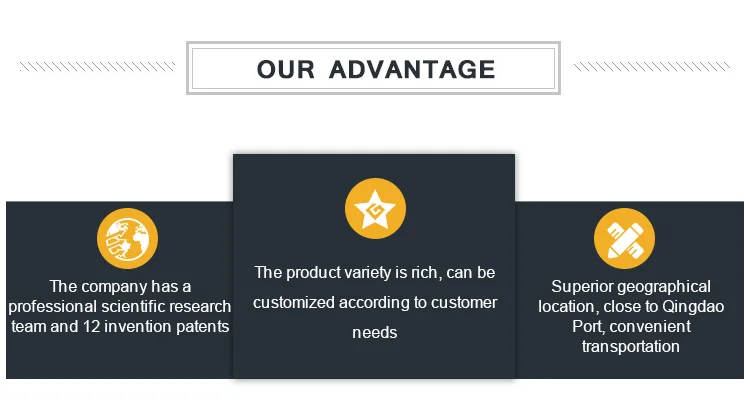 OUR ADVANTAGE

The company has a professional scientific research team and 12 invention patents

The product variety is rich, can be customized according to customer needs

Superior geographical location, close to Qingdao Port, convenient transportation